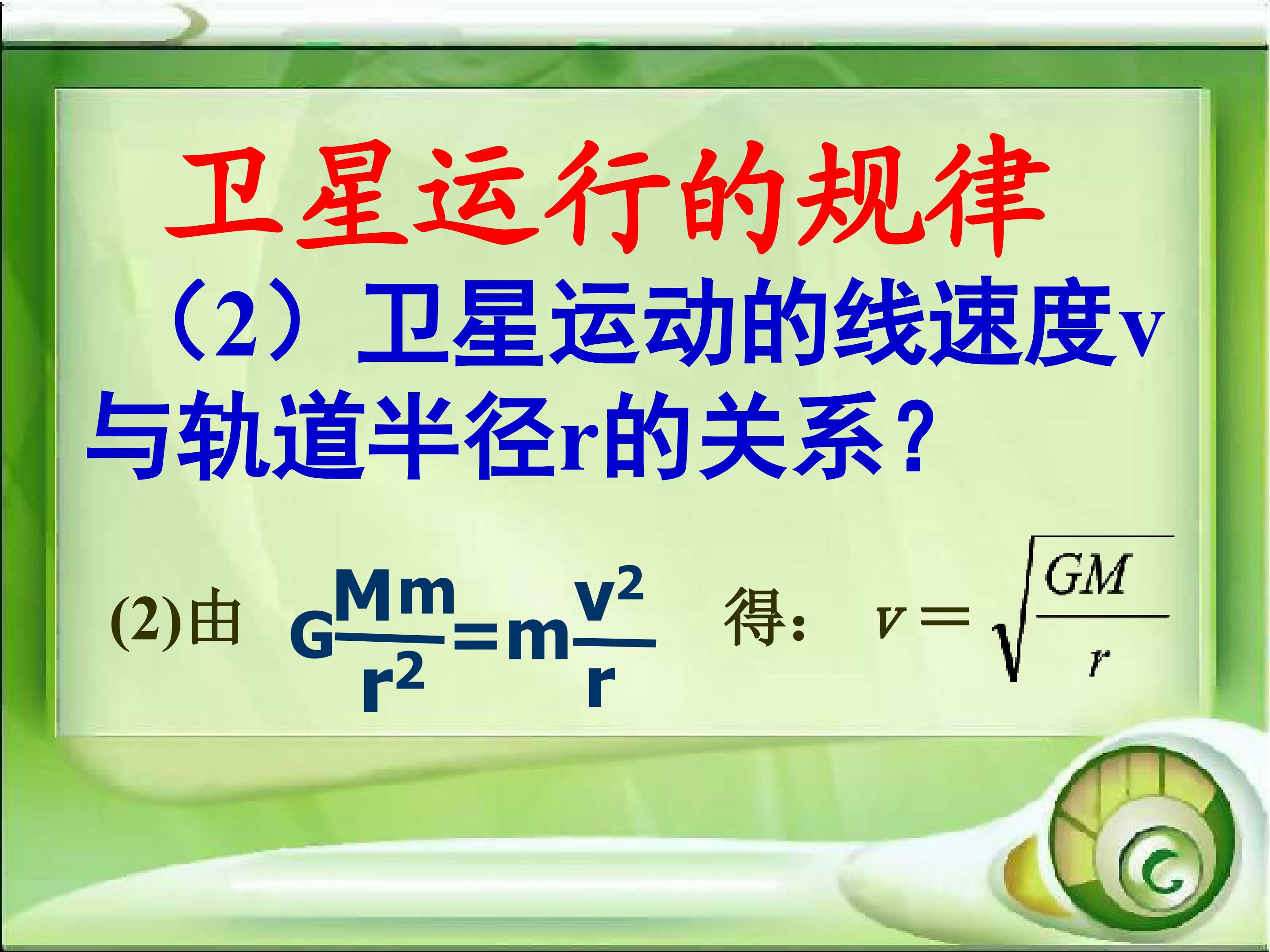 卫星运行的规律

（2）卫星运动的线速度v与轨道半径r的关系？

(2)由 $G\frac{Mm}{r^2}=m\frac{v^2}{r}$ 得： $v=\sqrt{\frac{GM}{r}}$